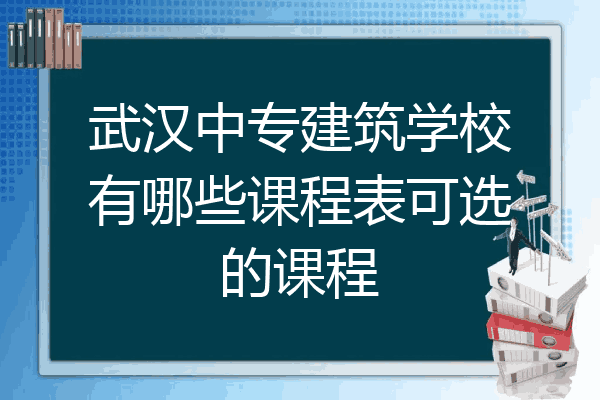 武汉中专建筑学校有哪些课程表可选的课程